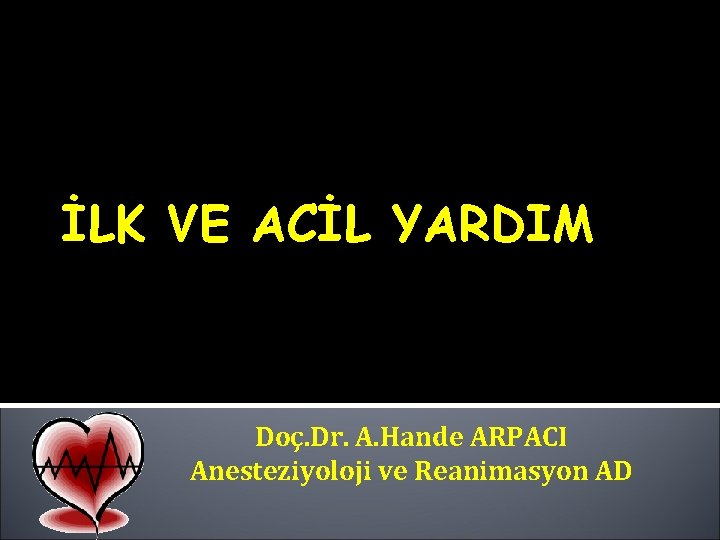 İLK VE ACİL YARDIM

Doç.Dr. A.Hande ARPACI
Anesteziyoloji ve Reanimasyon AD